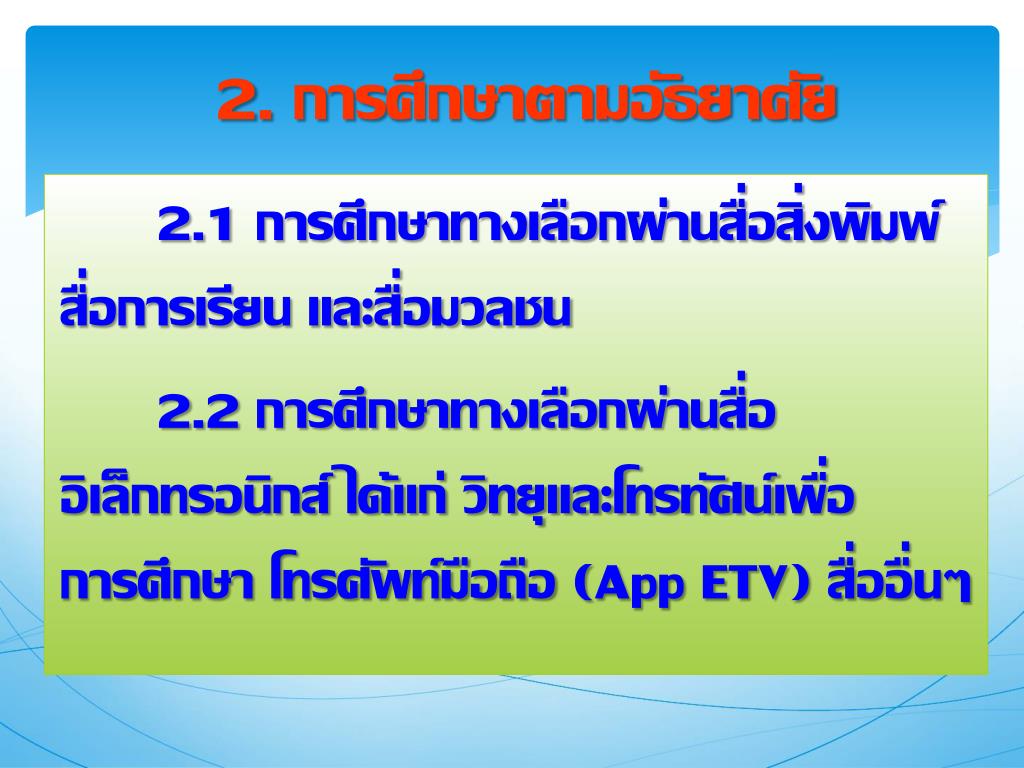 2. การศึกษาตามอัธยาศัย

2.1 การศึกษาทางเลือกผ่านสื่อสิ่งพิมพ์ สื่อการเรียน และสื่อมวลชน

2.2 การศึกษาทางเลือกผ่านสื่ออิเล็กทรอนิกส์ ได้แก่ วิทยุและโทรทัศน์เพื่อการศึกษา โทรศัพท์มือถือ (App ETV) สื่ออื่นๆ